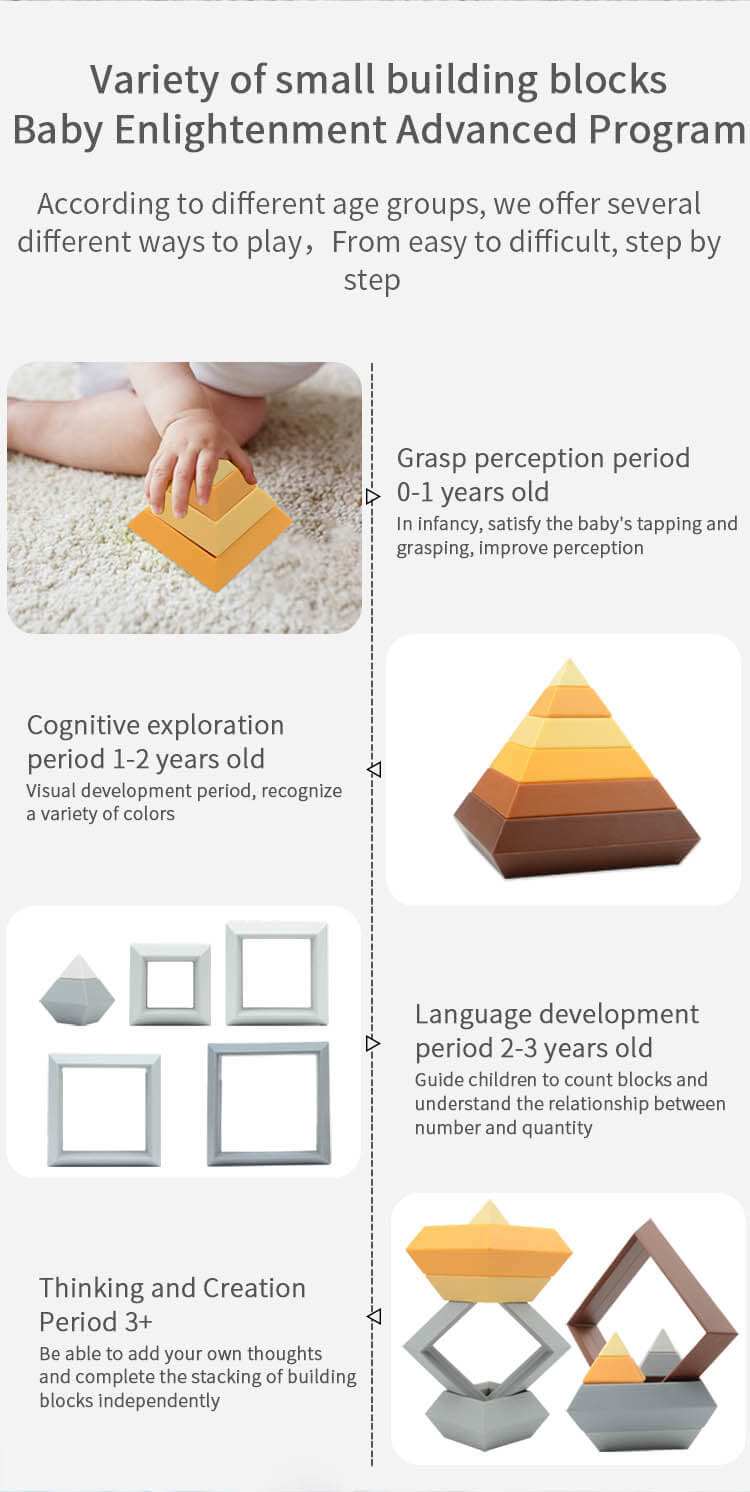 Variety of small building blocks
Baby Enlightenment Advanced Program

According to different age groups, we offer several different ways to play，From easy to difficult, step by step

Grasp perception period
0-1 years old
In infancy, satisfy the baby's tapping and grasping, improve perception

Cognitive exploration period 1-2 years old
Visual development period, recognize a variety of colors

Language development period 2-3 years old
Guide children to count blocks and understand the relationship between number and quantity

Thinking and Creation Period 3+
Be able to add your own thoughts and complete the stacking of building blocks independently